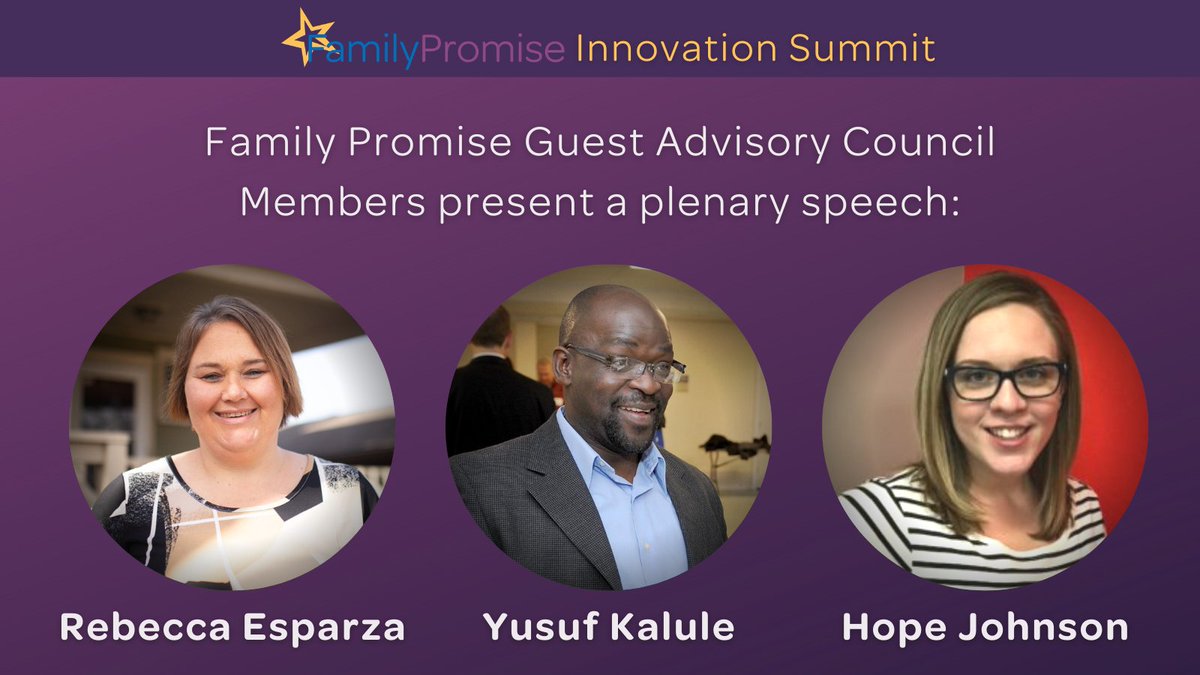 FamilyPromise Innovation Summit

Family Promise Guest Advisory Council Members present a plenary speech:

Rebecca Esparza

Yusuf Kalule

Hope Johnson